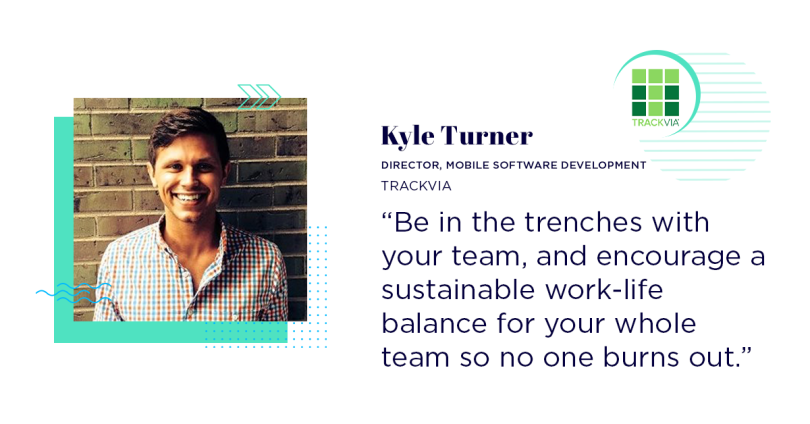 TRACKVIA

Kyle Turner

DIRECTOR, MOBILE SOFTWARE DEVELOPMENT

TRACKVIA

“Be in the trenches with your team, and encourage a sustainable work-life balance for your whole team so no one burns out.”